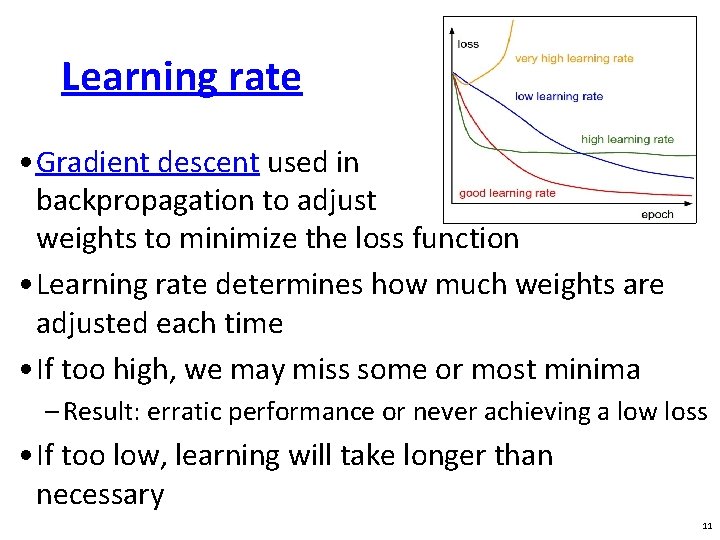 Learning rate

loss
very high learning rate
low learning rate
high learning rate
good learning rate
epoch

• Gradient descent used in backpropagation to adjust weights to minimize the loss function

• Learning rate determines how much weights are adjusted each time

• If too high, we may miss some or most minima
– Result: erratic performance or never achieving a low loss

• If too low, learning will take longer than necessary

11